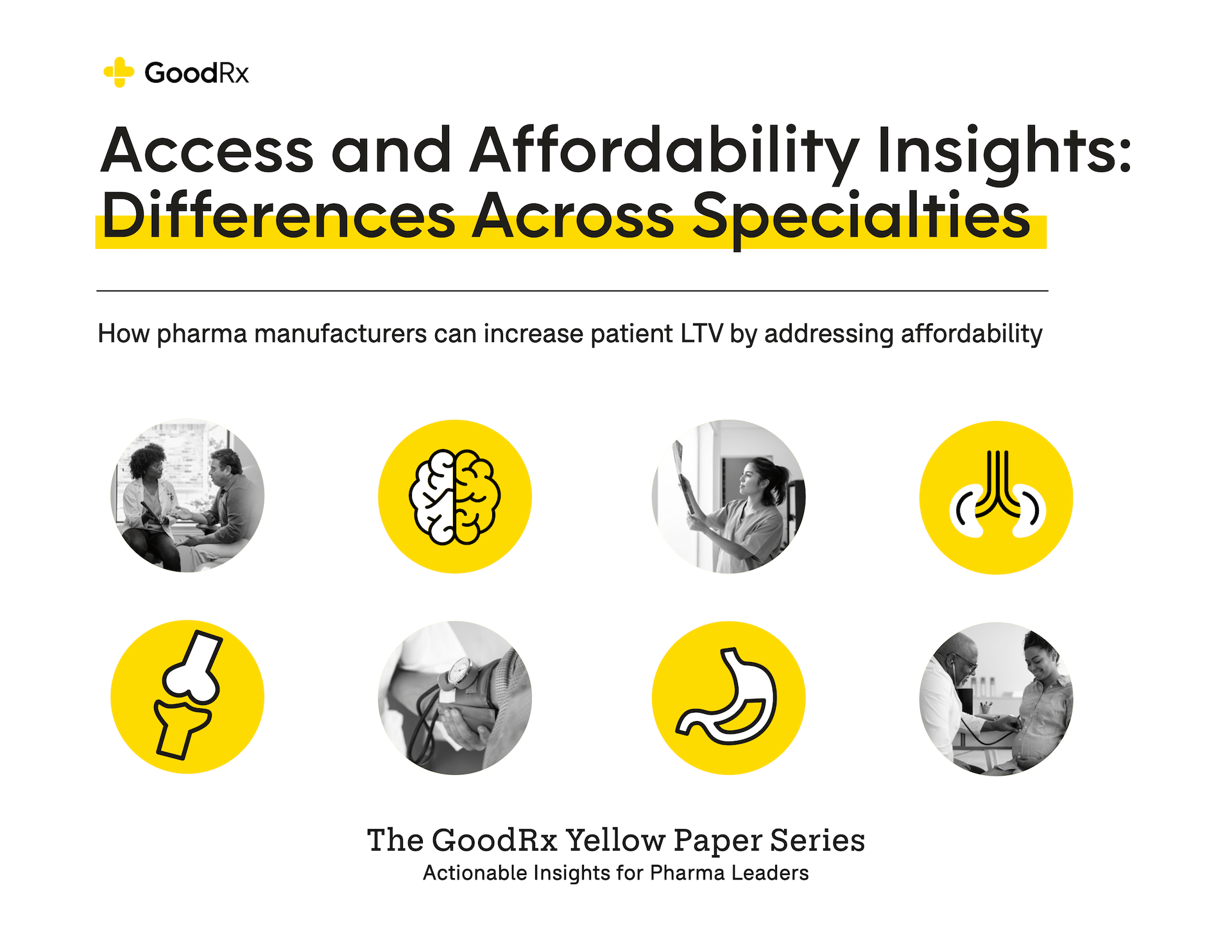 GoodRx

Access and Affordability Insights: Differences Across Specialties

How pharma manufacturers can increase patient LTV by addressing affordability

The GoodRx Yellow Paper Series
Actionable Insights for Pharma Leaders